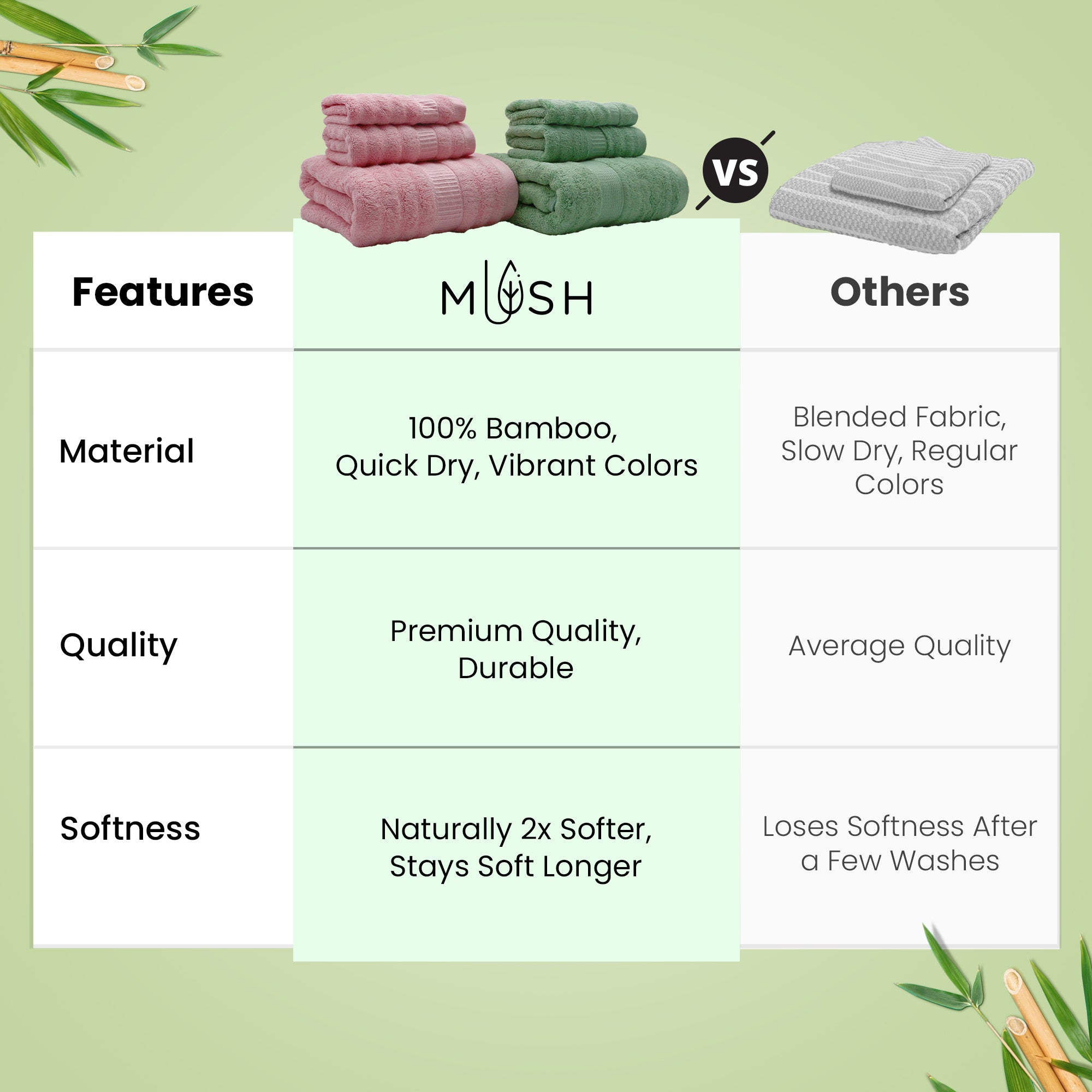 VS

| Features | MUSH | Others |
|---|---|---|
| Material | 100% Bamboo, Quick Dry, Vibrant Colors | Blended Fabric, Slow Dry, Regular Colors |
| Quality | Premium Quality, Durable | Average Quality |
| Softness | Naturally 2x Softer, Stays Soft Longer | Loses Softness After a Few Washes |